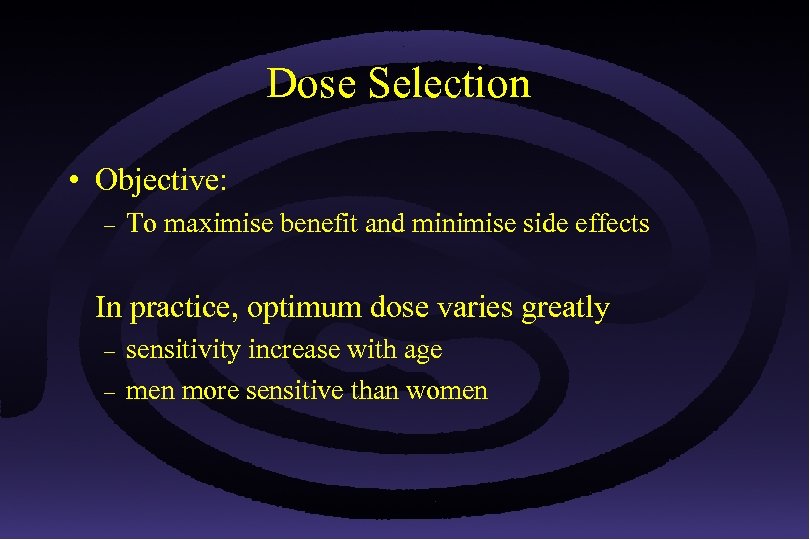 Dose Selection

• Objective:
– To maximise benefit and minimise side effects

In practice, optimum dose varies greatly
– sensitivity increase with age
– men more sensitive than women